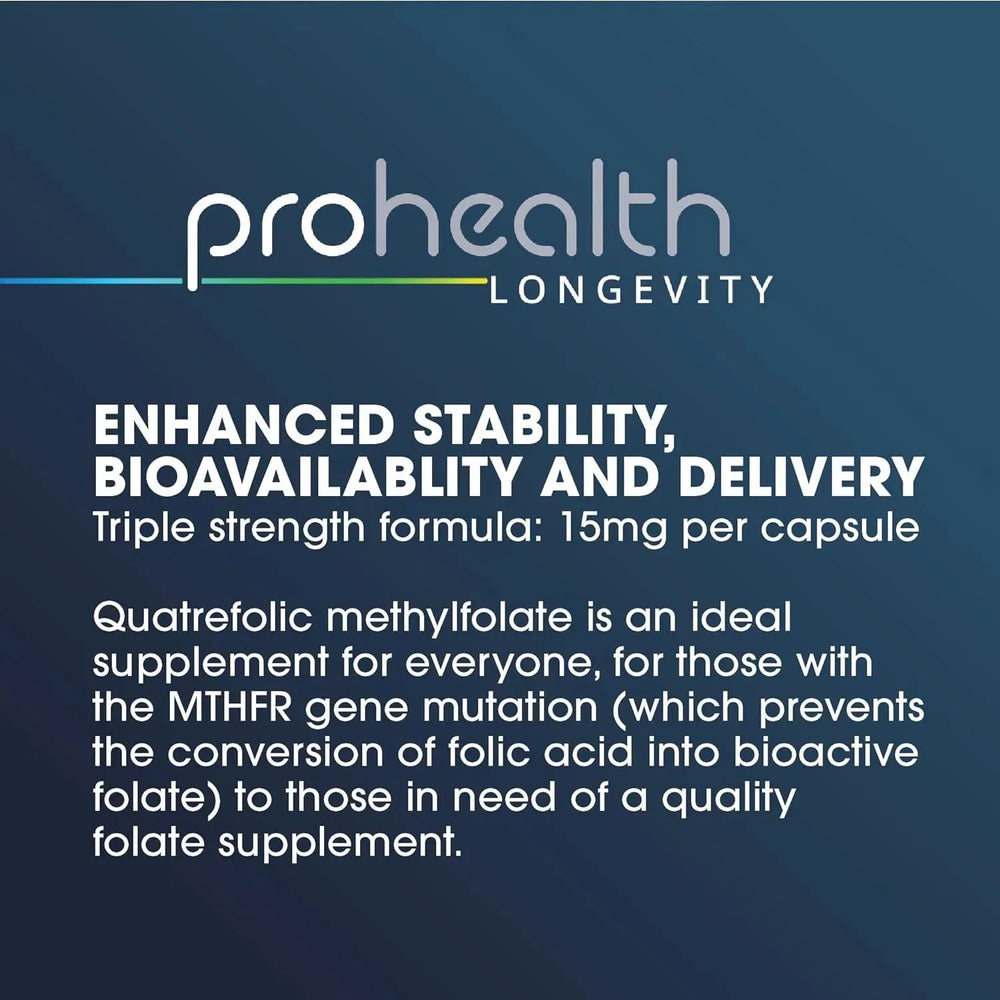 prohealth
LONGEVITY

ENHANCED STABILITY, BIOAVAILABLITY AND DELIVERY
Triple strength formula: 15mg per capsule

Quatrefolic methylfolate is an ideal supplement for everyone, for those with the MTHFR gene mutation (which prevents the conversion of folic acid into bioactive folate) to those in need of a quality folate supplement.